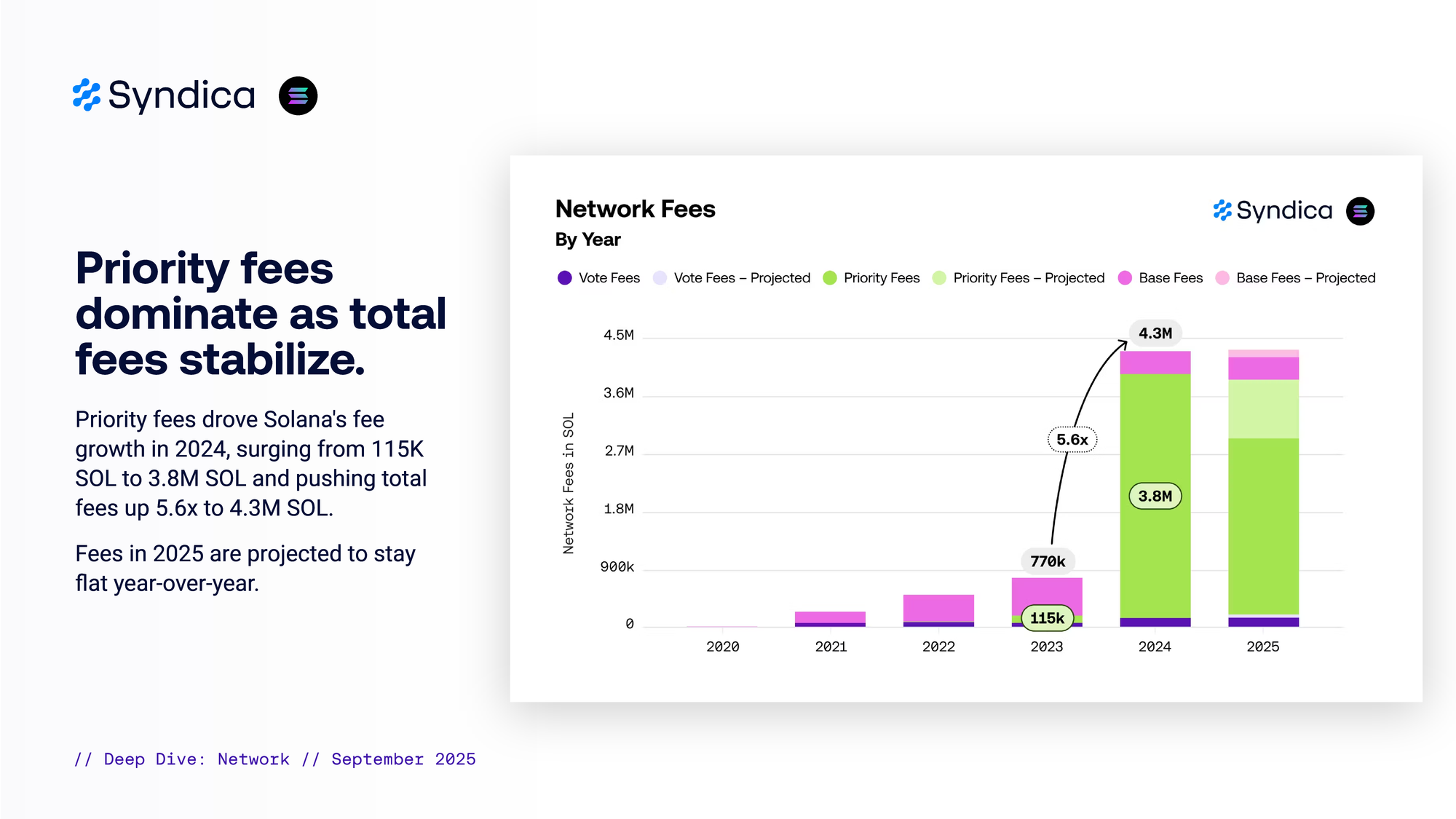 Syndica

Priority fees dominate as total fees stabilize.

Priority fees drove Solana's fee growth in 2024, surging from 115K SOL to 3.8M SOL and pushing total fees up 5.6x to 4.3M SOL.

Fees in 2025 are projected to stay flat year-over-year.

// Deep Dive: Network // September 2025

Network Fees
By Year

Syndica

Vote Fees Vote Fees – Projected Priority Fees Priority Fees – Projected Base Fees Base Fees – Projected

Network Fees in SOL

4.5M
3.6M
2.7M
1.8M
900k
0

4.3M
5.6x
3.8M
770k
115k

2020 2021 2022 2023 2024 2025